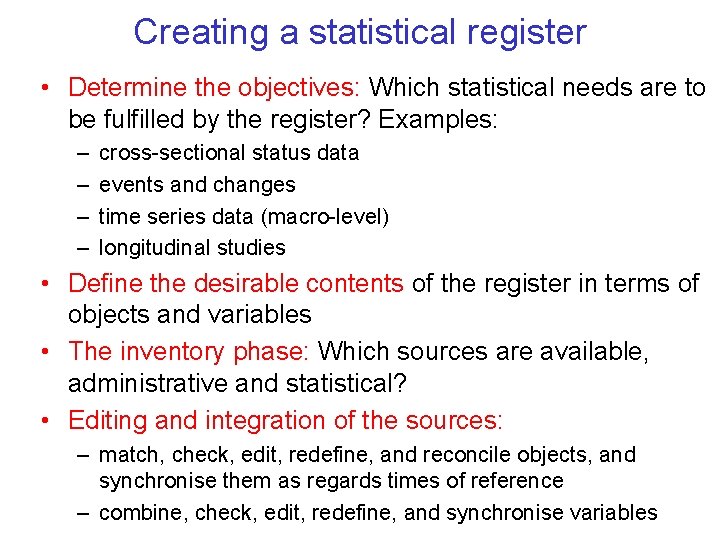 Creating a statistical register

• Determine the objectives: Which statistical needs are to be fulfilled by the register? Examples:
– cross-sectional status data
– events and changes
– time series data (macro-level)
– longitudinal studies

• Define the desirable contents of the register in terms of objects and variables

• The inventory phase: Which sources are available, administrative and statistical?

• Editing and integration of the sources:
– match, check, edit, redefine, and reconcile objects, and synchronise them as regards times of reference
– combine, check, edit, redefine, and synchronise variables